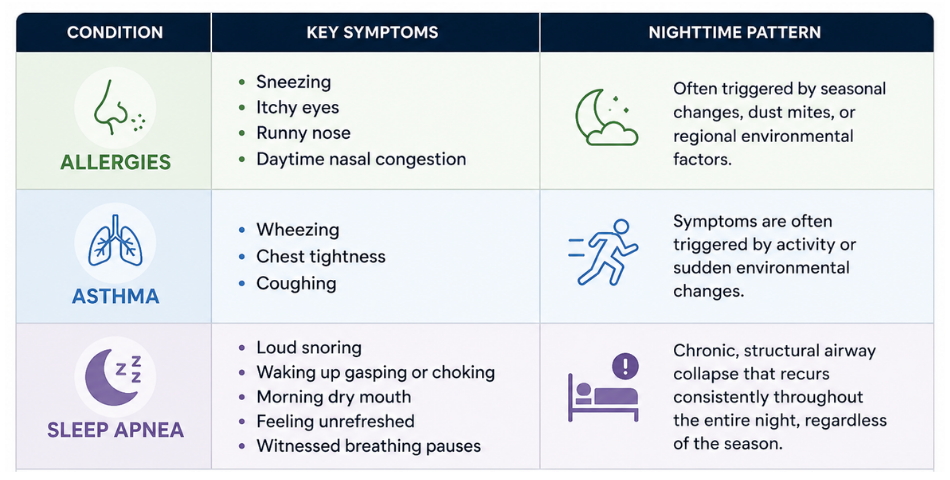 | CONDITION | KEY SYMPTOMS | NIGHTTIME PATTERN |
|---|---|---|
| ALLERGIES | • Sneezing • Itchy eyes • Runny nose • Daytime nasal congestion | Often triggered by seasonal changes, dust mites, or regional environmental factors. |
| ASTHMA | • Wheezing • Chest tightness • Coughing | Symptoms are often triggered by activity or sudden environmental changes. |
| SLEEP APNEA | • Loud snoring • Waking up gasping or choking • Morning dry mouth • Feeling unrefreshed • Witnessed breathing pauses | Chronic, structural airway collapse that recurs consistently throughout the entire night, regardless of the season. |